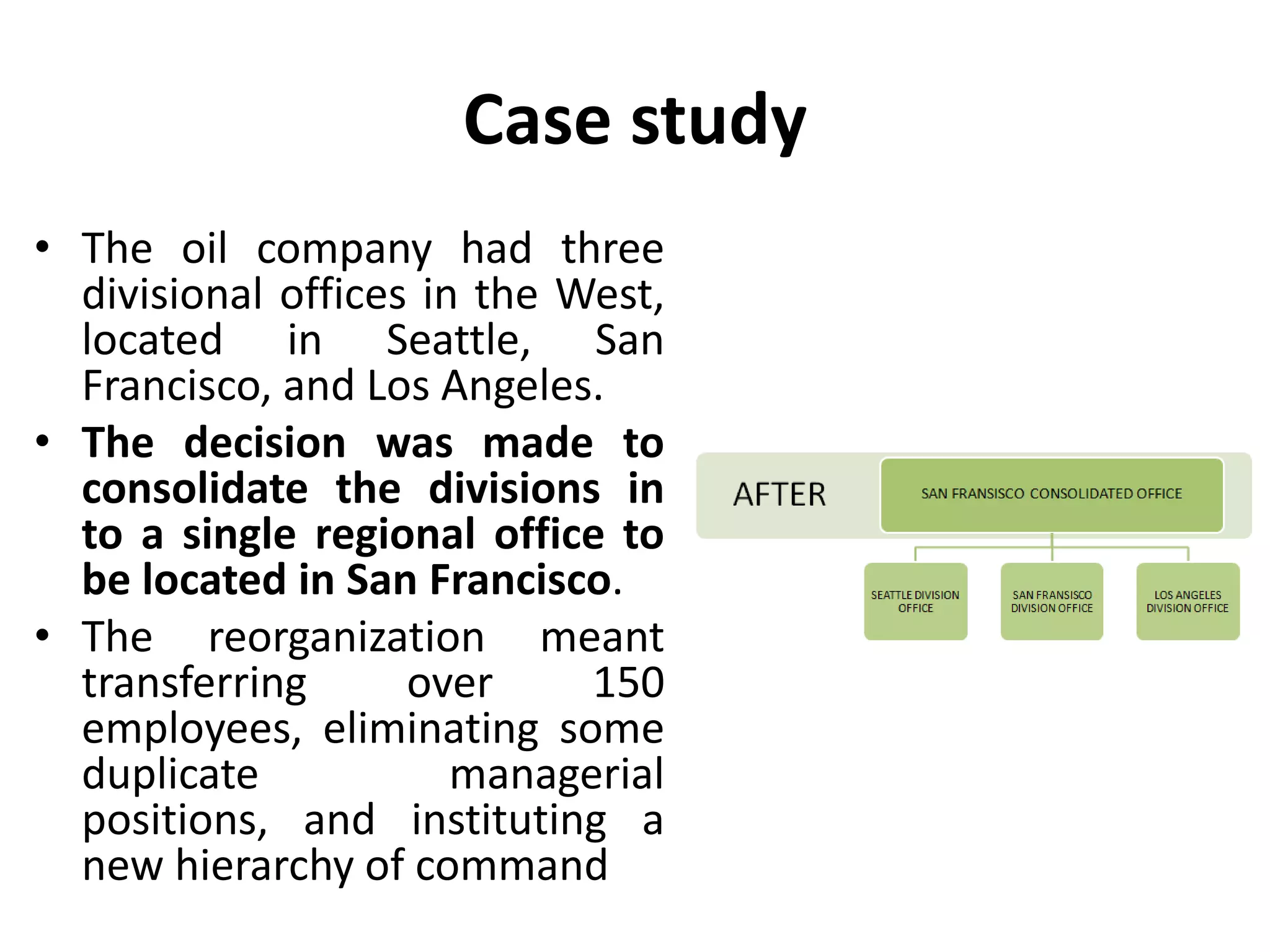 Case study

• The oil company had three divisional offices in the West, located in Seattle, San Francisco, and Los Angeles.

• The decision was made to consolidate the divisions in to a single regional office to be located in San Francisco.

• The reorganization meant transferring over 150 employees, eliminating some duplicate managerial positions, and instituting a new hierarchy of command

AFTER

SAN FRANSISCO CONSOLIDATED OFFICE

SEATTLE DIVISION OFFICE

SAN FRANSISCO DIVISION OFFICE

LOS ANGELES DIVISION OFFICE